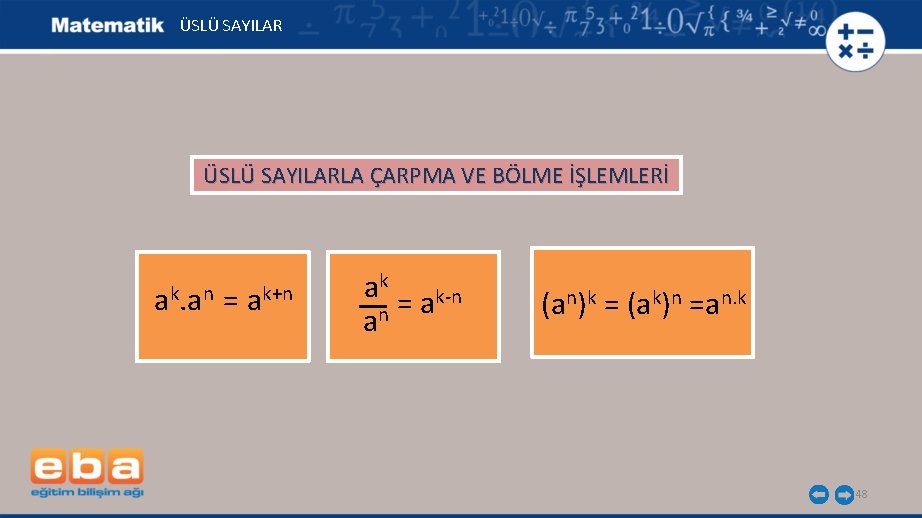 Matematik ÜSLÜ SAYILAR

ÜSLÜ SAYILARLA ÇARPMA VE BÖLME İŞLEMLERİ

$a^k.a^n = a^{k+n}$

$\frac{a^k}{a^n} = a^{k-n}$

$(a^n)^k = (a^k)^n = a^{n.k}$

eba
eğitim bilişim ağı

48